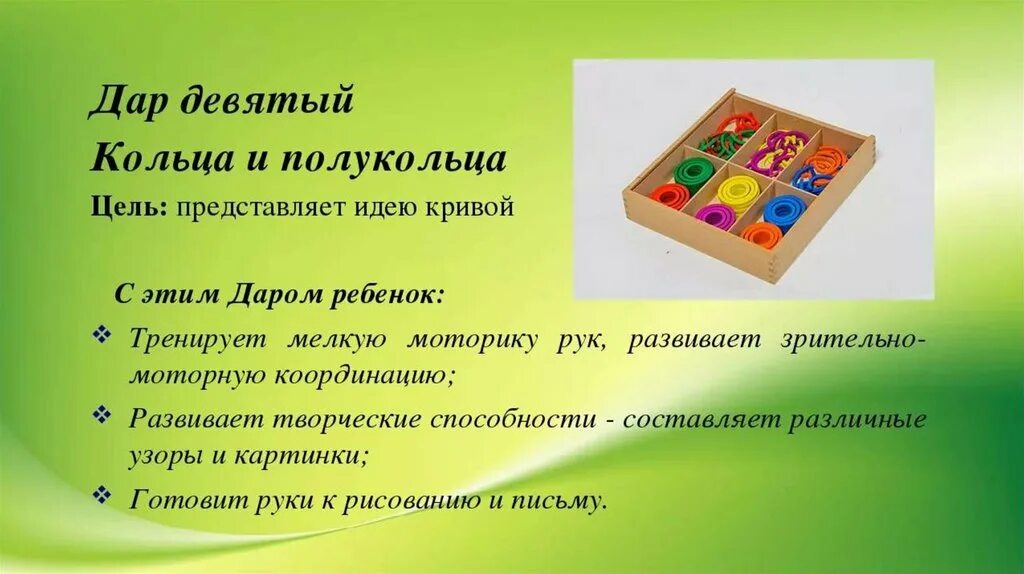 Дар девятый
Кольца и полукольца
Цель: представляет идею кривой

С этим Даром ребенок:

❖ Тренирует мелкую моторику рук, развивает зрительно-моторную координацию;

❖ Развивает творческие способности - составляет различные узоры и картинки;

❖ Готовит руки к рисованию и письму.